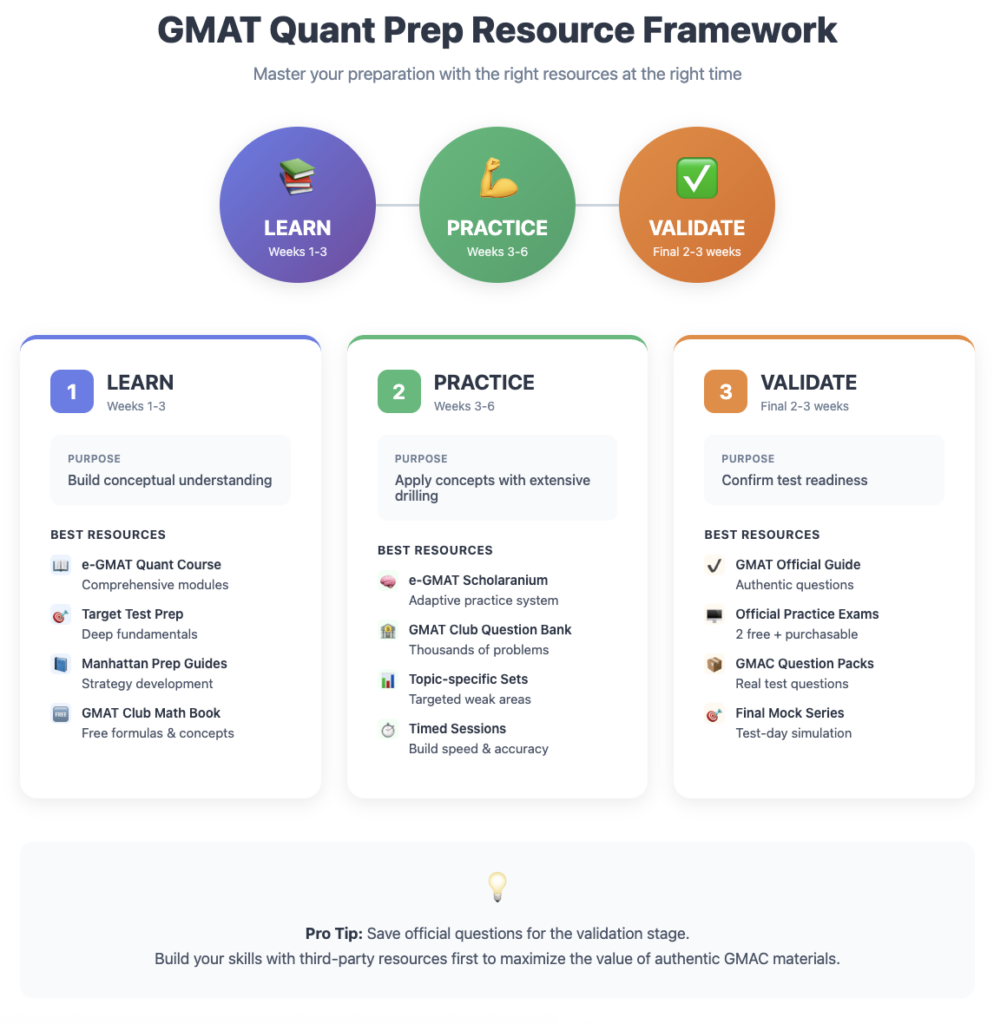 GMAT Quant Prep Resource Framework

Master your preparation with the right resources at the right time

LEARN
Weeks 1-3

PRACTICE
Weeks 3-6

VALIDATE
Final 2-3 weeks

1 LEARN
Weeks 1-3

PURPOSE
Build conceptual understanding

BEST RESOURCES

e-GMAT Quant Course
Comprehensive modules

Target Test Prep
Deep fundamentals

Manhattan Prep Guides
Strategy development

GMAT Club Math Book
Free formulas & concepts

2 PRACTICE
Weeks 3-6

PURPOSE
Apply concepts with extensive drilling

BEST RESOURCES

e-GMAT Scholaranium
Adaptive practice system

GMAT Club Question Bank
Thousands of problems

Topic-specific Sets
Targeted weak areas

Timed Sessions
Build speed & accuracy

3 VALIDATE
Final 2-3 weeks

PURPOSE
Confirm test readiness

BEST RESOURCES

GMAT Official Guide
Authentic questions

Official Practice Exams
2 free + purchasable

GMAC Question Packs
Real test questions

Final Mock Series
Test-day simulation

Pro Tip: Save official questions for the validation stage.
Build your skills with third-party resources first to maximize the value of authentic GMAC materials.